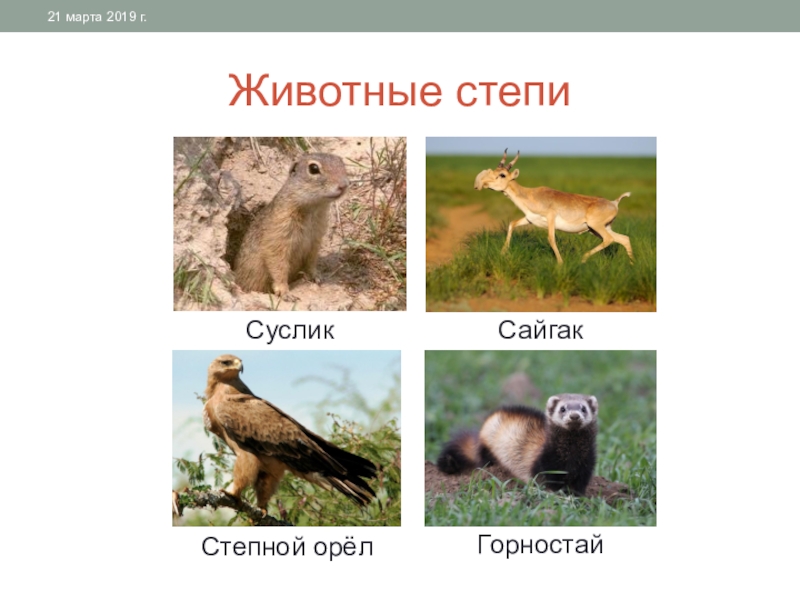 21 марта 2019 г.

Животные степи

Суслик

Сайгак

Степной орёл

Горностай